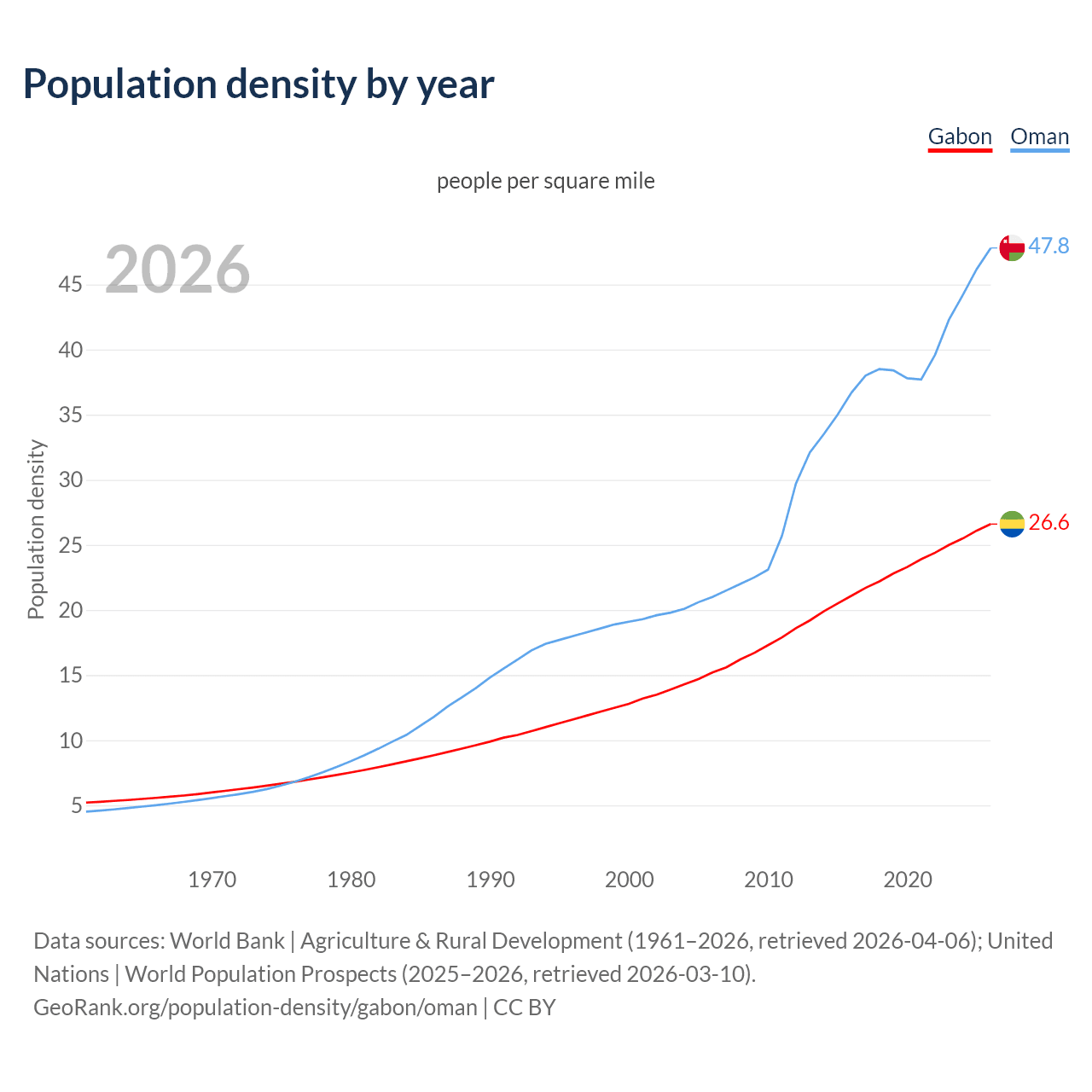 Population density by year

Gabon Oman

people per square mile

2026

Population density

45
40
35
30
25
20
15
10
5

47.8
26.6

1970 1980 1990 2000 2010 2020

Data sources: World Bank | Agriculture & Rural Development (1961–2026, retrieved 2026-04-06); United Nations | World Population Prospects (2025–2026, retrieved 2026-03-10).
GeoRank.org/population-density/gabon/oman | CC BY